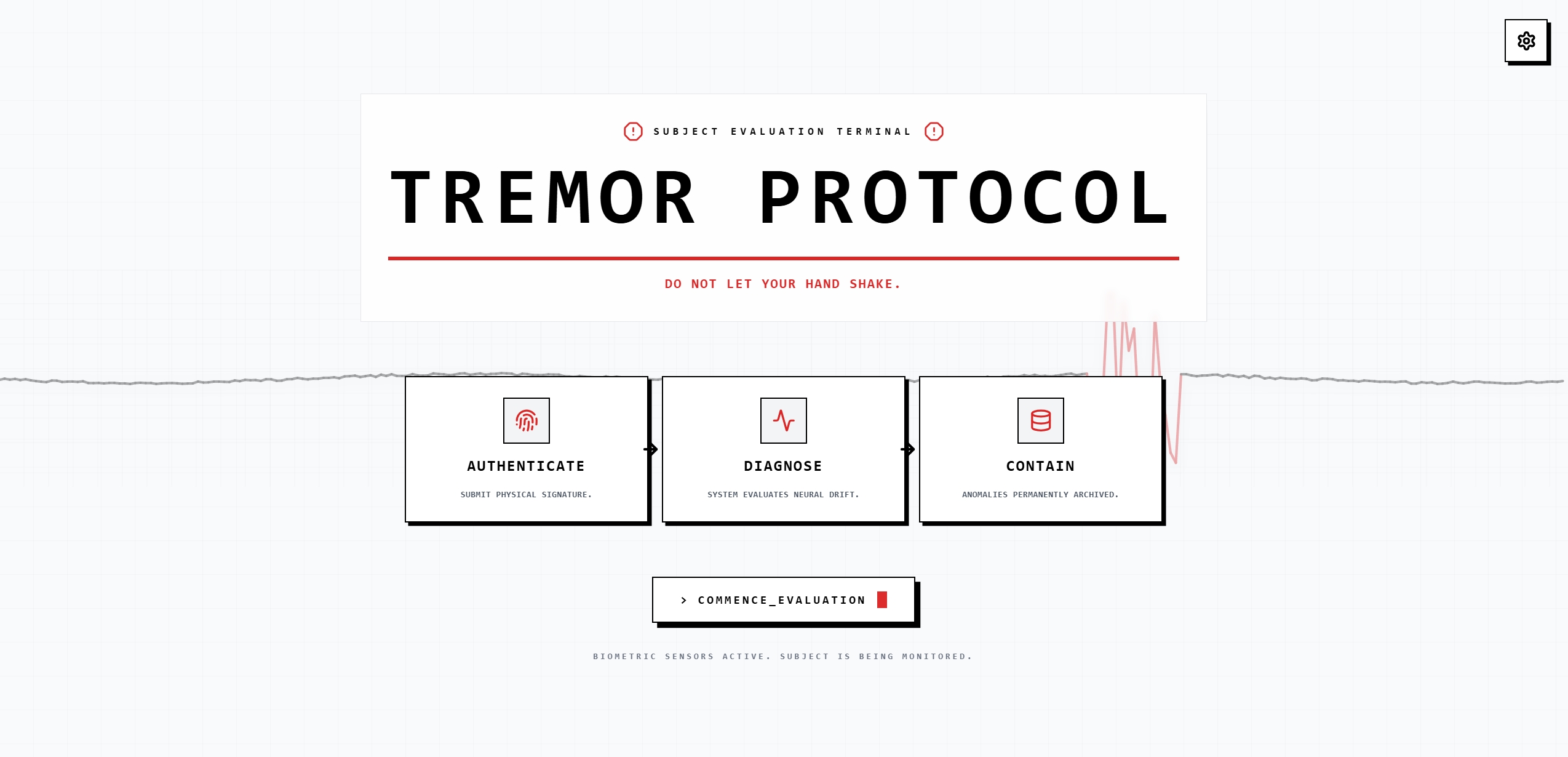 SUBJECT EVALUATION TERMINAL

TREMOR PROTOCOL

DO NOT LET YOUR HAND SHAKE.

AUTHENTICATE

SUBMIT PHYSICAL SIGNATURE.

DIAGNOSE

SYSTEM EVALUATES NEURAL DRIFT.

CONTAIN

ANOMALIES PERMANENTLY ARCHIVED.

> COMMENCE_EVALUATION

BIOMETRIC SENSORS ACTIVE. SUBJECT IS BEING MONITORED.